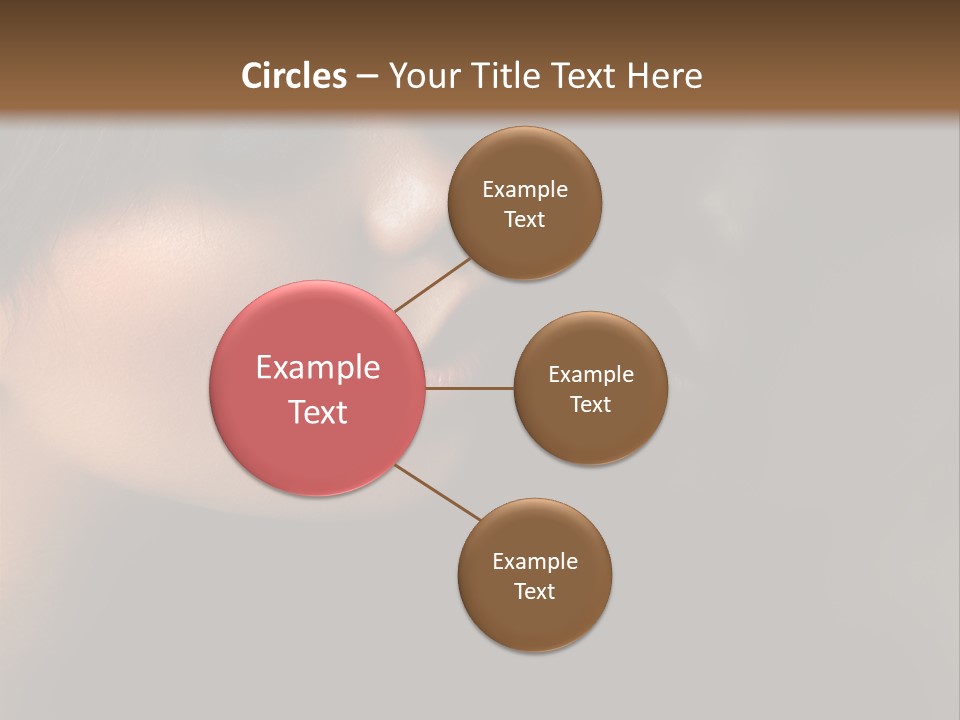 Circles – Your Title Text Here

Example Text

Example Text

Example Text

Example Text